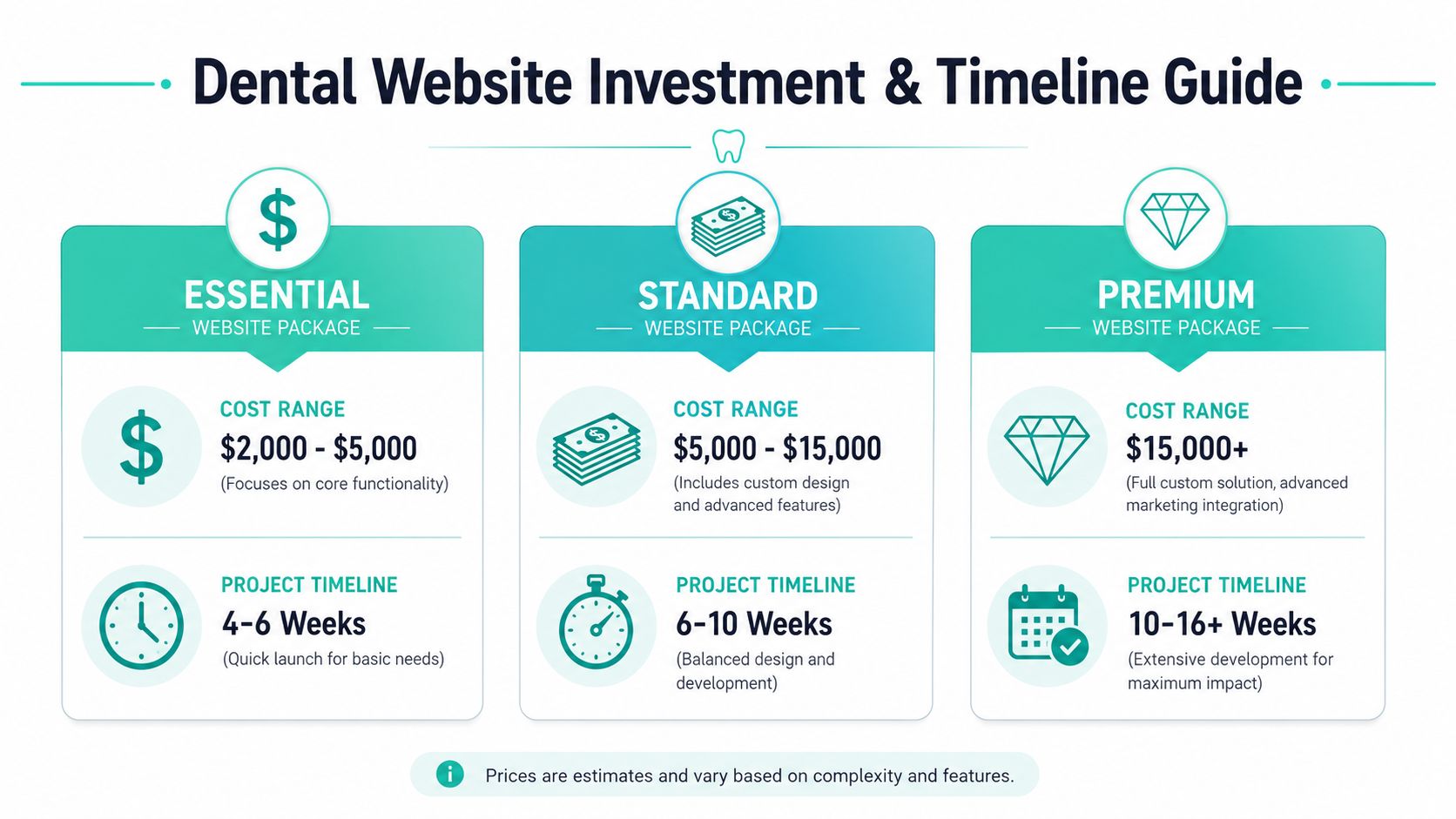 Dental Website Investment & Timeline Guide

ESSENTIAL
WEBSITE PACKAGE

COST RANGE
\$2,000 - \$5,000
(Focuses on core functionality)

PROJECT TIMELINE
4-6 Weeks
(Quick launch for basic needs)

STANDARD
WEBSITE PACKAGE

COST RANGE
\$5,000 - \$15,000
(Includes custom design and advanced features)

PROJECT TIMELINE
6-10 Weeks
(Balanced design and development)

PREMIUM
WEBSITE PACKAGE

COST RANGE
\$15,000+
(Full custom solution, advanced marketing integration)

PROJECT TIMELINE
10-16+ Weeks
(Extensive development for maximum impact)

Prices are estimates and vary based on complexity and features.